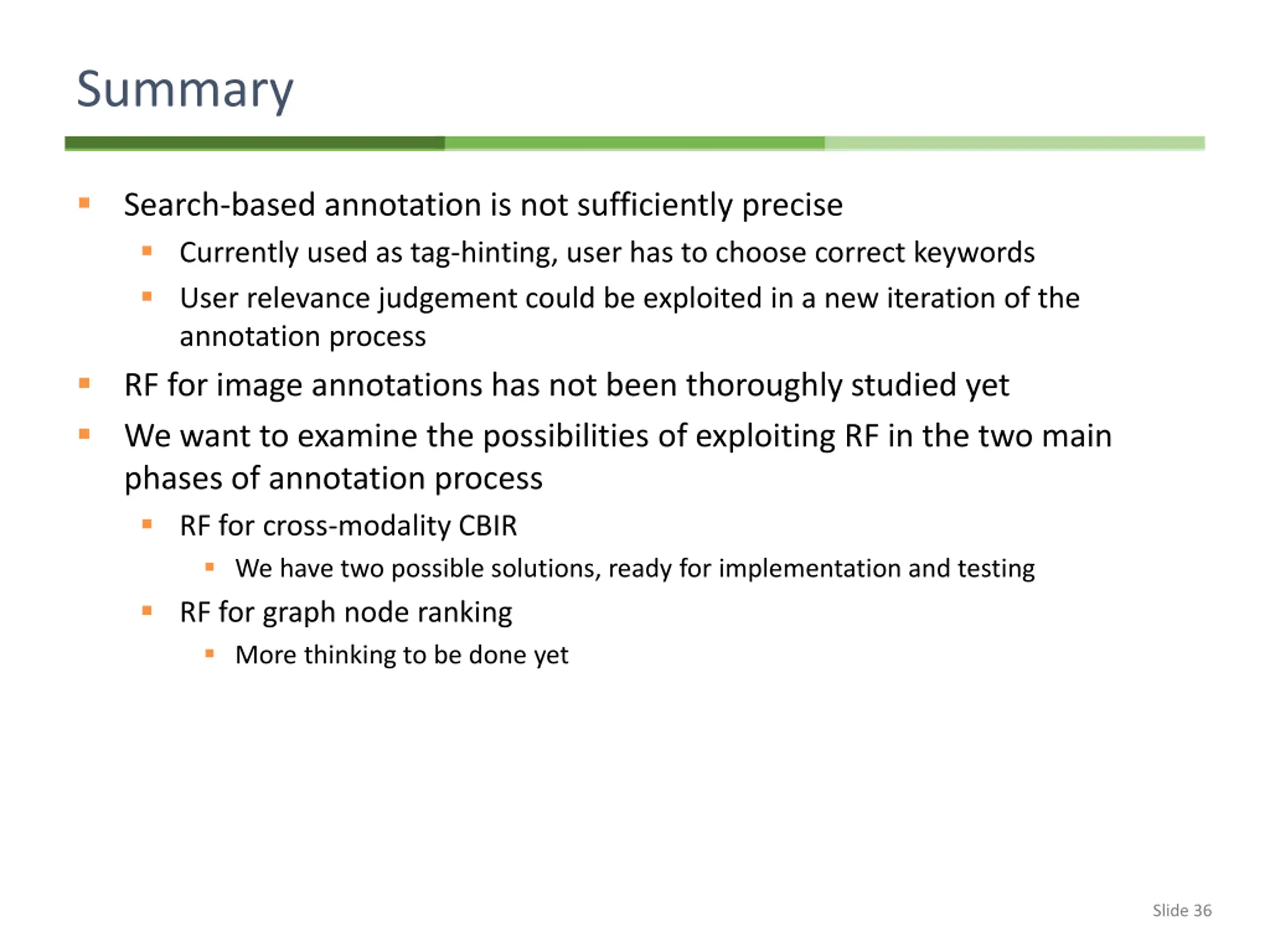 Summary

- Search-based annotation is not sufficiently precise
  - Currently used as tag-hinting, user has to choose correct keywords
  - User relevance judgement could be exploited in a new iteration of the annotation process
- RF for image annotations has not been thoroughly studied yet
- We want to examine the possibilities of exploiting RF in the two main phases of annotation process
  - RF for cross-modality CBIR
    - We have two possible solutions, ready for implementation and testing
  - RF for graph node ranking
    - More thinking to be done yet

Slide 36